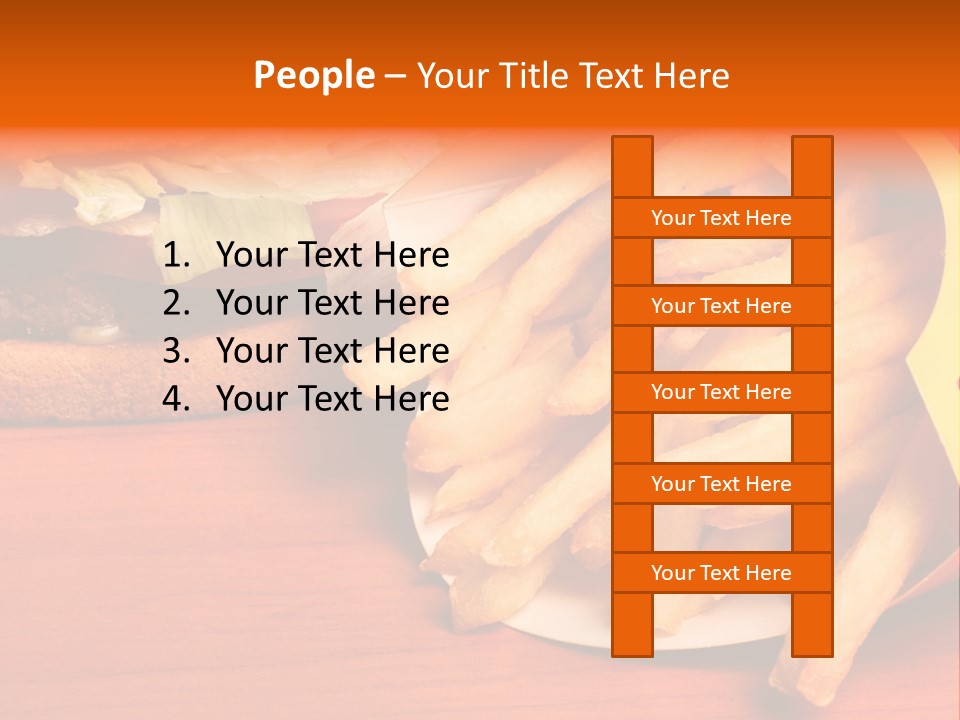 People – Your Title Text Here

1. Your Text Here
2. Your Text Here
3. Your Text Here
4. Your Text Here

Your Text Here
Your Text Here
Your Text Here
Your Text Here
Your Text Here